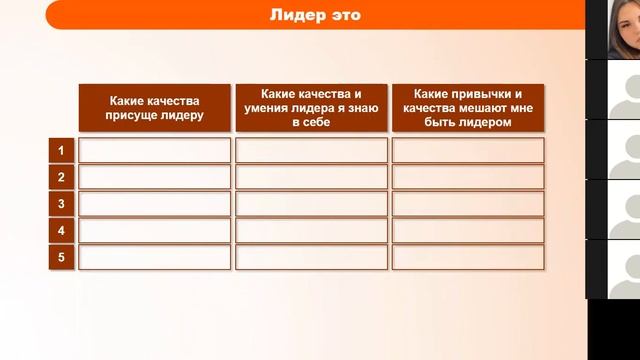 Лидер это

| | Какие качества присуще лидеру | Какие качества и умения лидера я знаю в себе | Какие привычки и качества мешают мне быть лидером |
|---|---|---|---|
| 1 | | | |
| 2 | | | |
| 3 | | | |
| 4 | | | |
| 5 | | | |